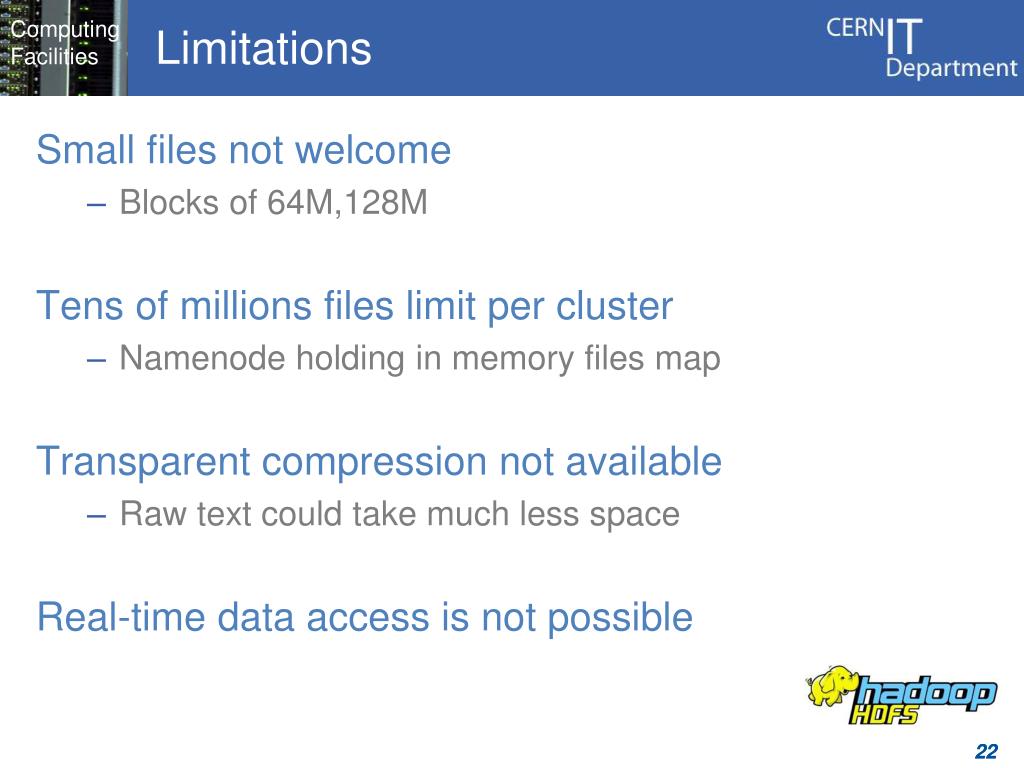 Computing Facilities

Limitations

CERN IT Department

Small files not welcome

– Blocks of 64M,128M

Tens of millions files limit per cluster

– Namenode holding in memory files map

Transparent compression not available

– Raw text could take much less space

Real-time data access is not possible

hadoop HDFS

22